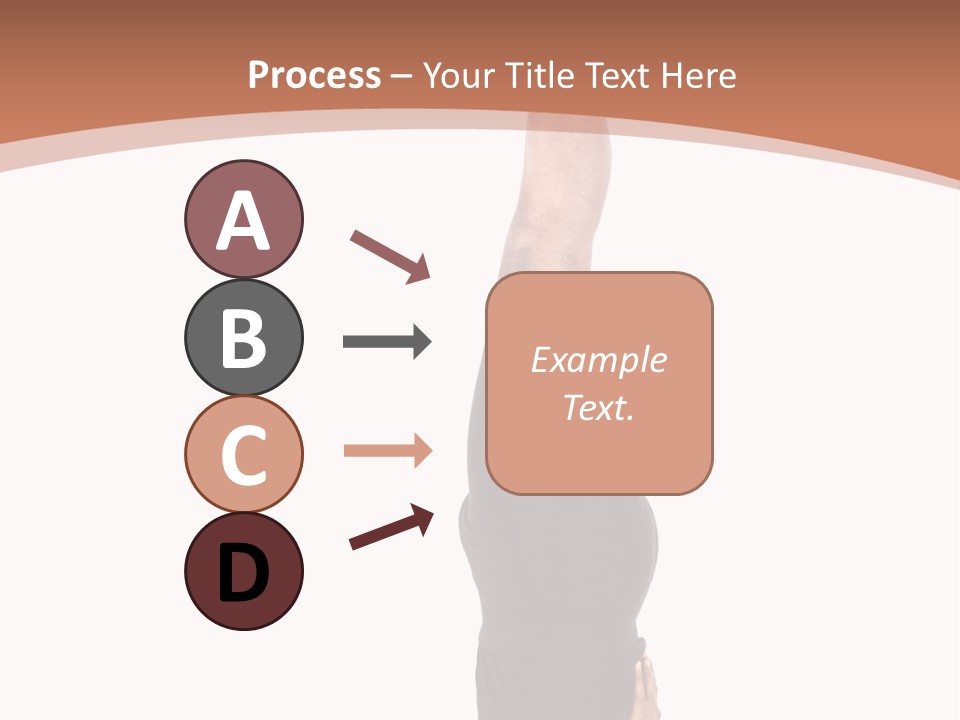 Process – Your Title Text Here

A

B

C

D

Example Text.